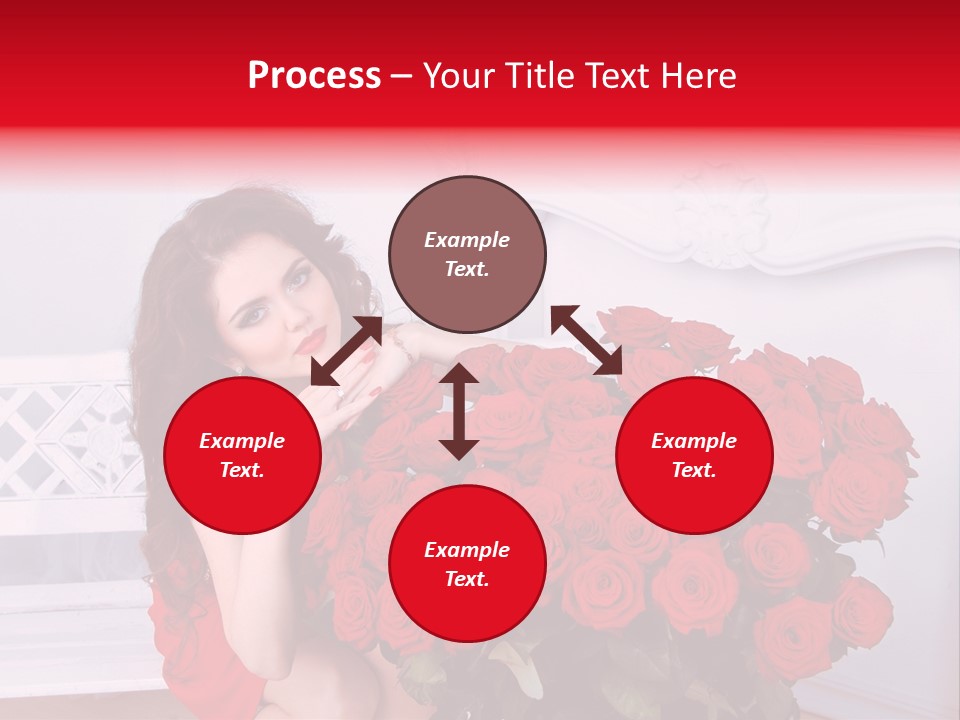 Process – Your Title Text Here

Example Text.

Example Text.

Example Text.

Example Text.